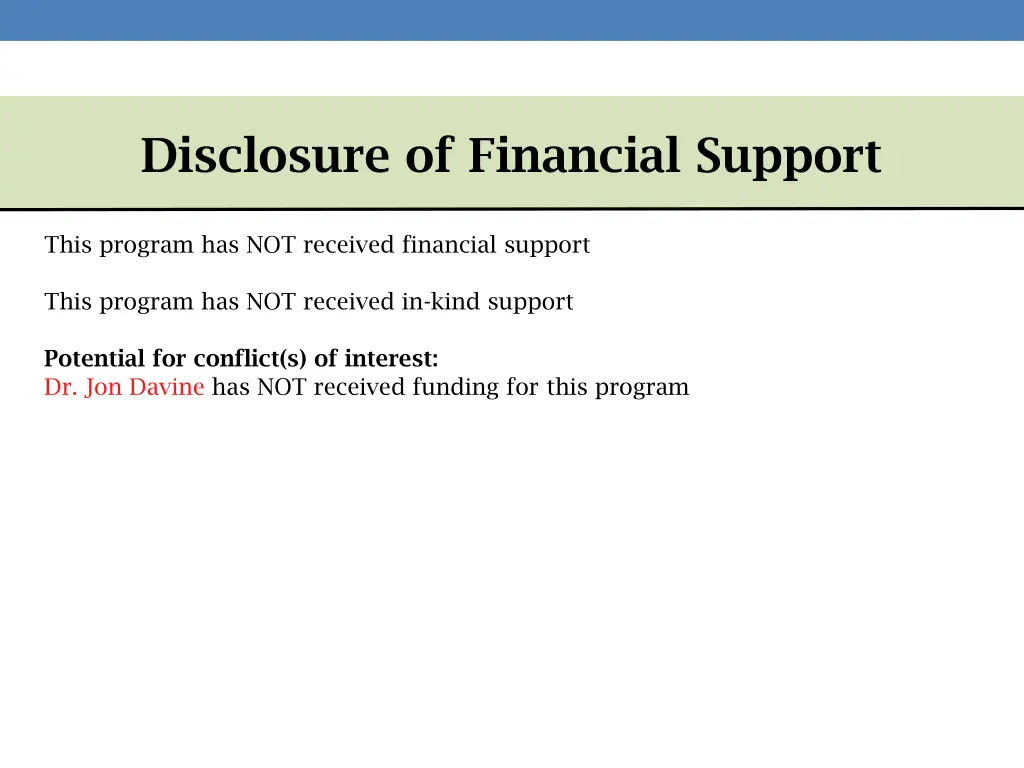 Disclosure of Financial Support

This program has NOT received financial support

This program has NOT received in-kind support

Potential for conflict(s) of interest:
Dr. Jon Davine has NOT received funding for this program